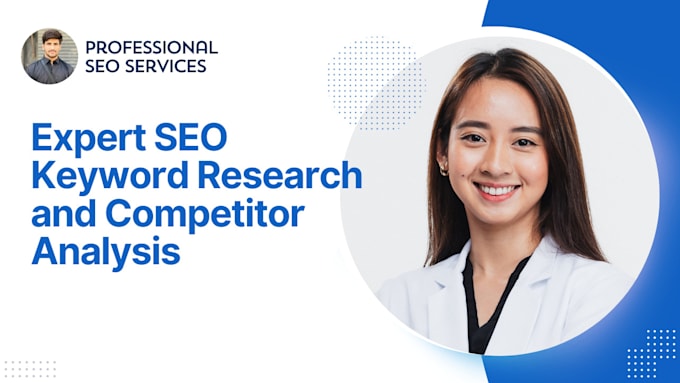 PROFESSIONAL
SEO SERVICES

Expert SEO Keyword Research and Competitor Analysis